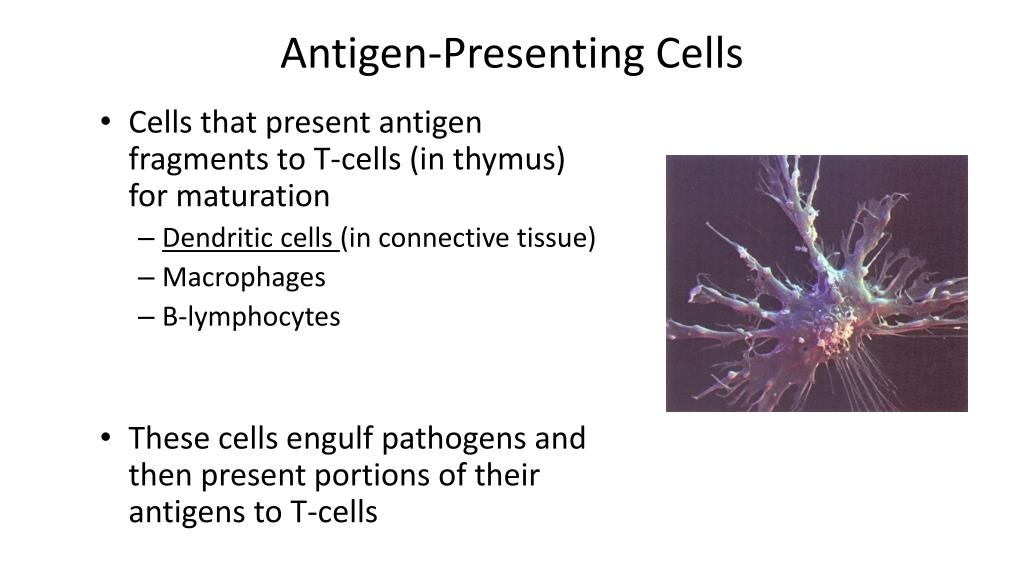 Antigen-Presenting Cells

• Cells that present antigen fragments to T-cells (in thymus) for maturation
– Dendritic cells (in connective tissue)
– Macrophages
– B-lymphocytes

• These cells engulf pathogens and then present portions of their antigens to T-cells